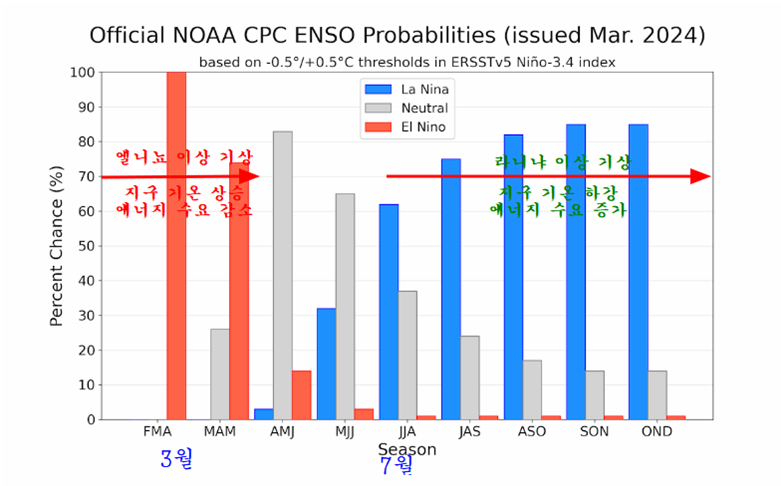 Official NOAA CPC ENSO Probabilities (issued Mar. 2024)

based on -0.5°/+0.5°C thresholds in ERSSTv5 Niño-3.4 index

La Nina
Neutral
El Nino

엘니뇨 이상 기상
지구 기온 상승
에너지 수요 감소

라니냐 이상 기상
지구 기온 하강
에너지 수요 증가

Percent Chance (%)

100
90
80
70
60
50
40
30
20
10
0

FMA
MAM
AMJ
MJJ
JJA
JAS
ASO
SON
OND

Season

3월
7월